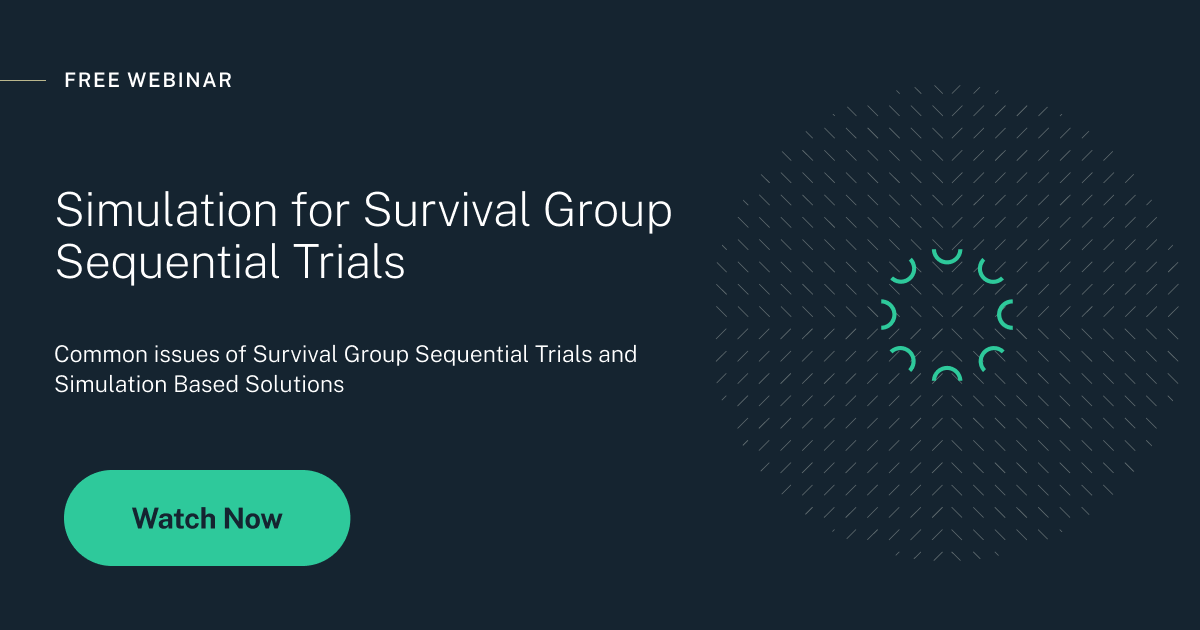 FREE WEBINAR

Simulation for Survival Group Sequential Trials

Common issues of Survival Group Sequential Trials and Simulation Based Solutions

Watch Now